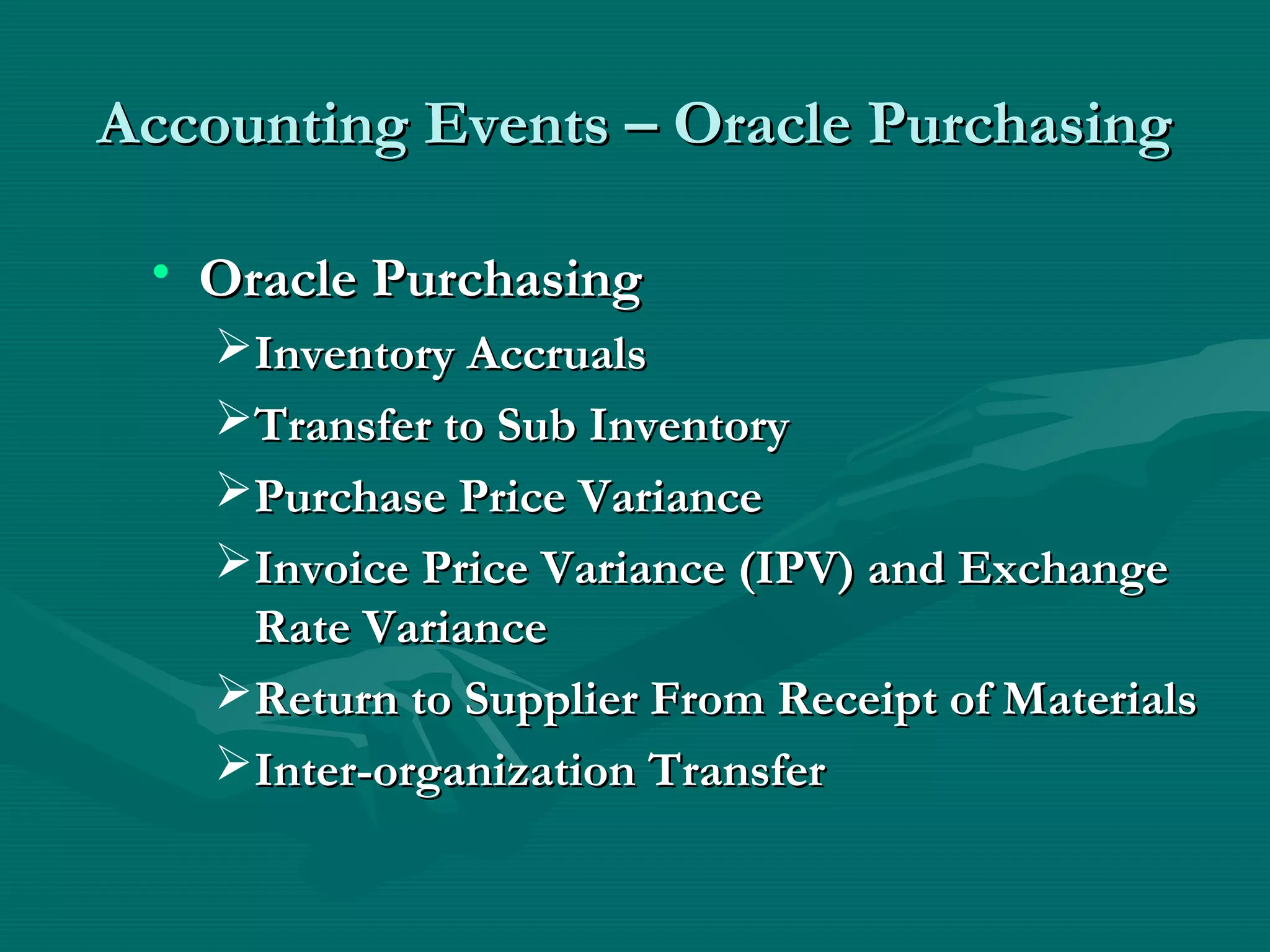 Accounting Events – Oracle Purchasing

• Oracle Purchasing
➢ Inventory Accruals
➢ Transfer to Sub Inventory
➢ Purchase Price Variance
➢ Invoice Price Variance (IPV) and Exchange Rate Variance
➢ Return to Supplier From Receipt of Materials
➢ Inter-organization Transfer